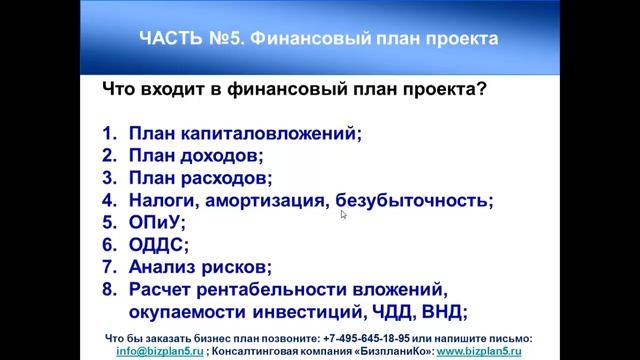 ЧАСТЬ №5. Финансовый план проекта

Что входит в финансовый план проекта?

1. План капиталовложений;
2. План доходов;
3. План расходов;
4. Налоги, амортизация, безубыточность;
5. ОПиУ;
6. ОДДС;
7. Анализ рисков;
8. Расчет рентабельности вложений, окупаемости инвестиций, ЧДД, ВНД;

Что бы заказать бизнес план позвоните: +7-495-645-18-95 или напишите письмо: info@bizplan5.ru ; Консалтинговая компания «БизпланиКо»: www.bizplan5.ru